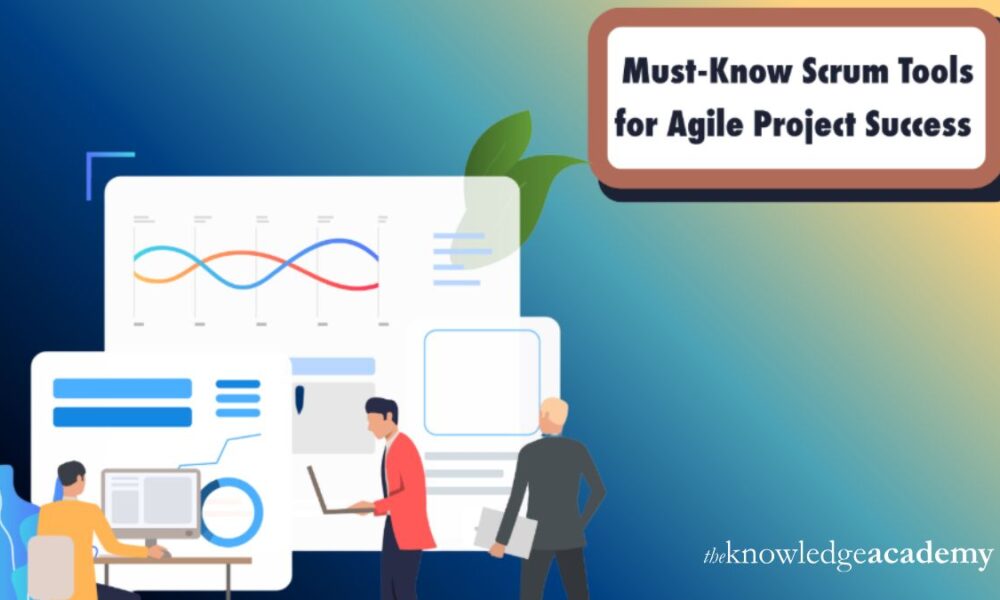 Must-Know Scrum Tools for Agile Project Success

theknowledgeacademy